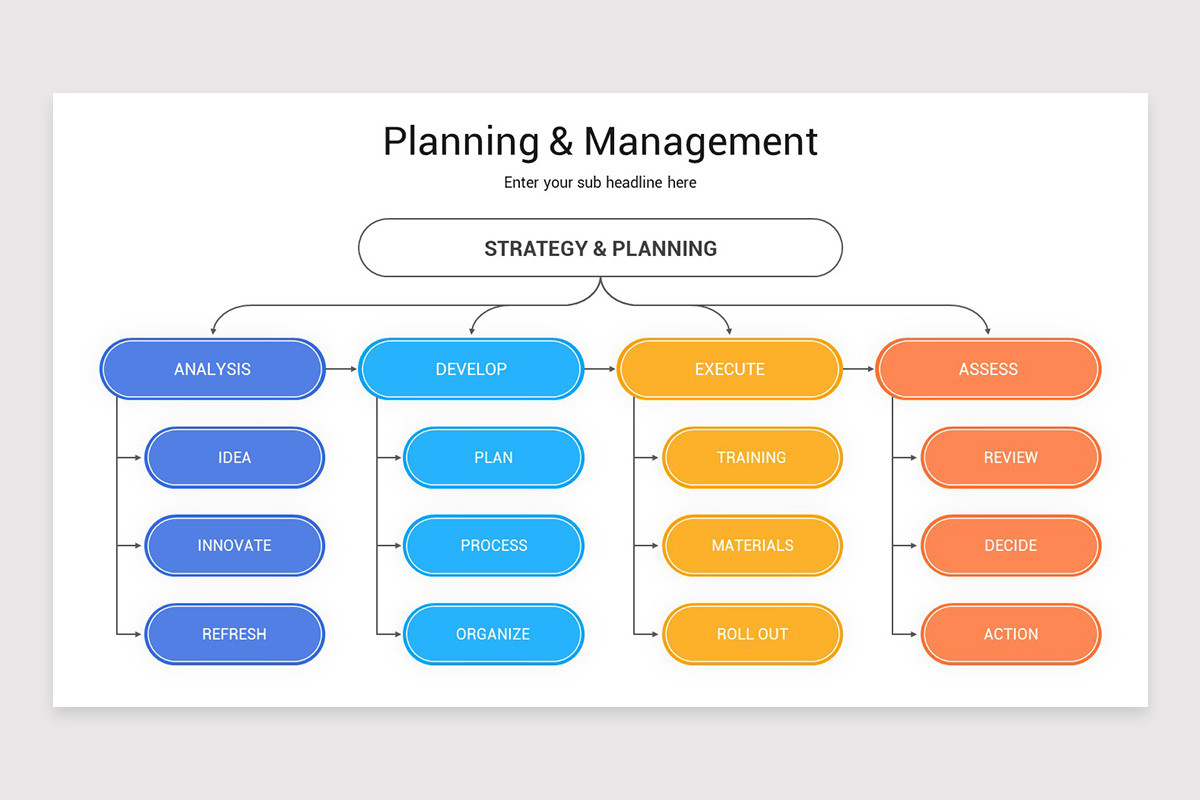 Planning & Management

Enter your sub headline here

STRATEGY & PLANNING

ANALYSIS

IDEA

INNOVATE

REFRESH

DEVELOP

PLAN

PROCESS

ORGANIZE

EXECUTE

TRAINING

MATERIALS

ROLL OUT

ASSESS

REVIEW

DECIDE

ACTION